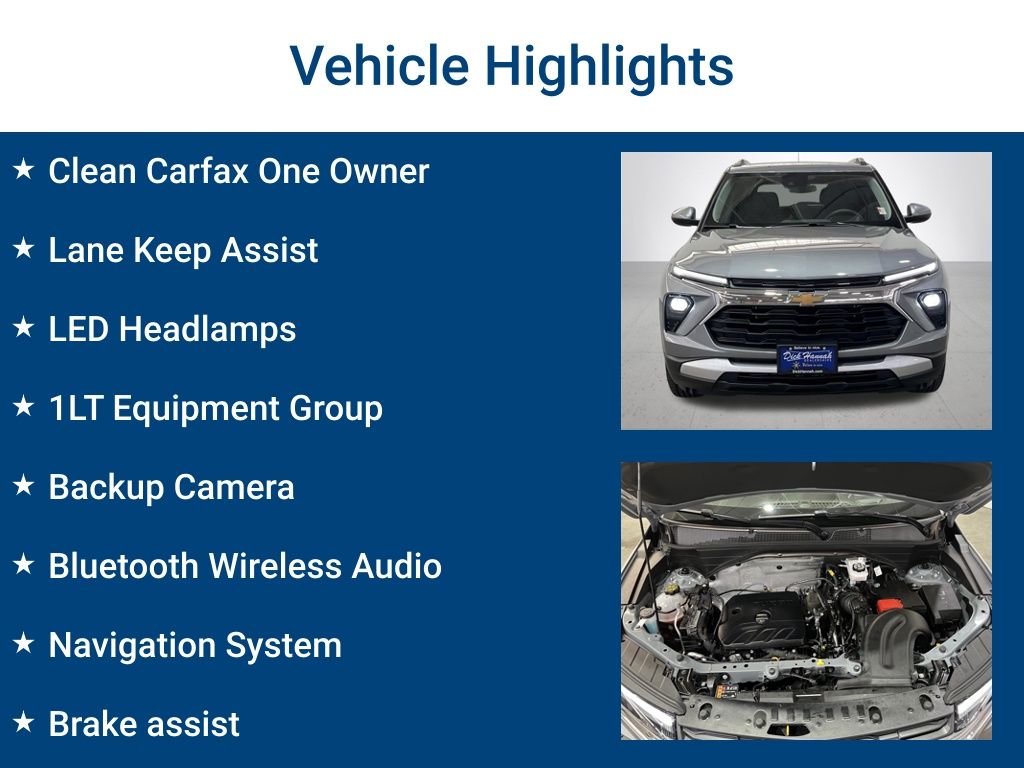 Vehicle Highlights

★ Clean Carfax One Owner

★ Lane Keep Assist

★ LED Headlamps

★ 1LT Equipment Group

★ Backup Camera

★ Bluetooth Wireless Audio

★ Navigation System

★ Brake assist

Dick Hannah